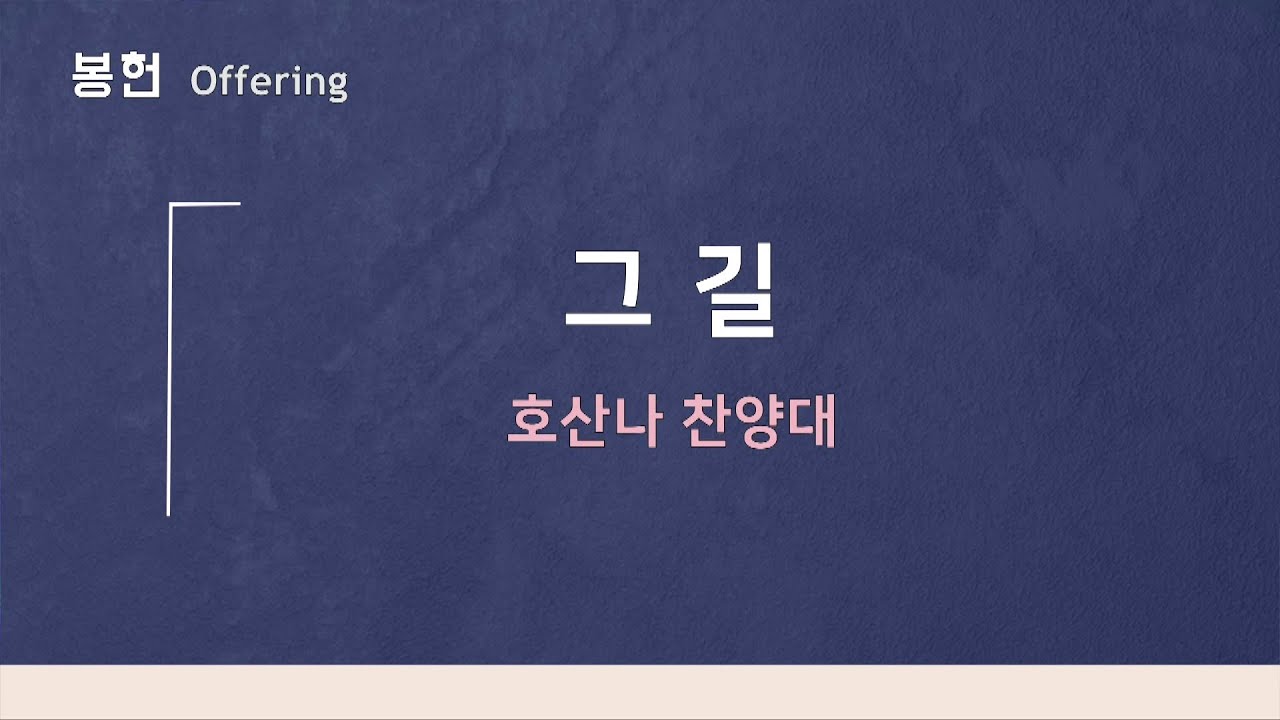 봉헌 Offering

그 길

호산나 찬양대